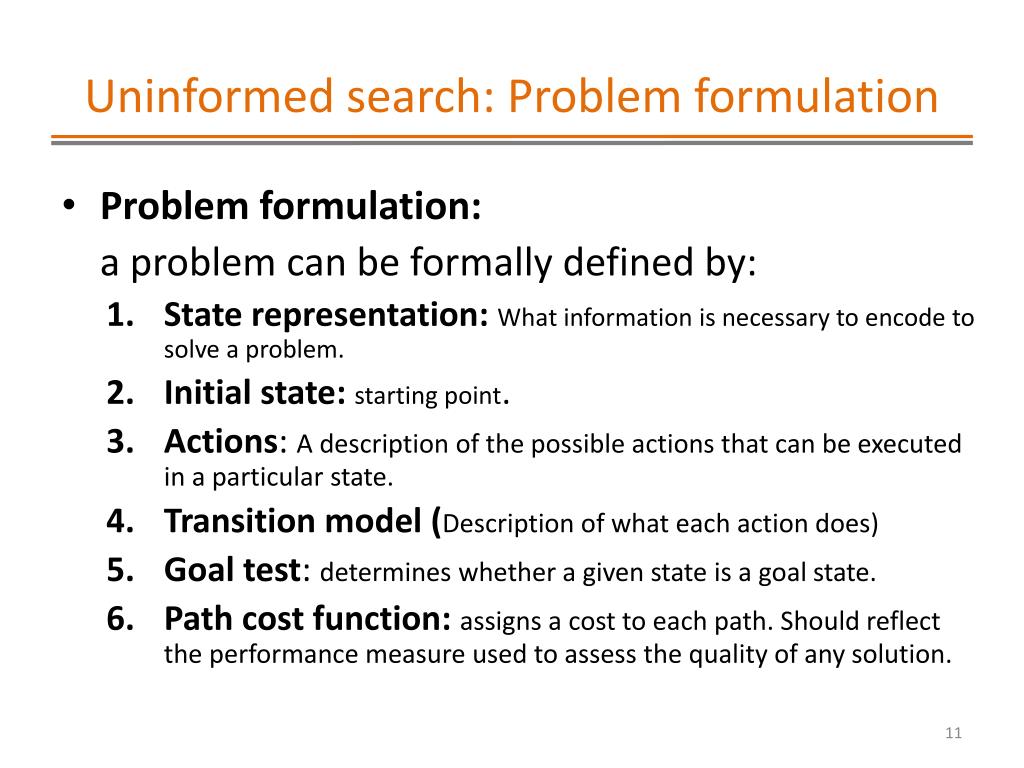 Uninformed search: Problem formulation

• Problem formulation:
a problem can be formally defined by:

1. State representation: What information is necessary to encode to solve a problem.
2. Initial state: starting point.
3. Actions: A description of the possible actions that can be executed in a particular state.
4. Transition model (Description of what each action does)
5. Goal test: determines whether a given state is a goal state.
6. Path cost function: assigns a cost to each path. Should reflect the performance measure used to assess the quality of any solution.

11